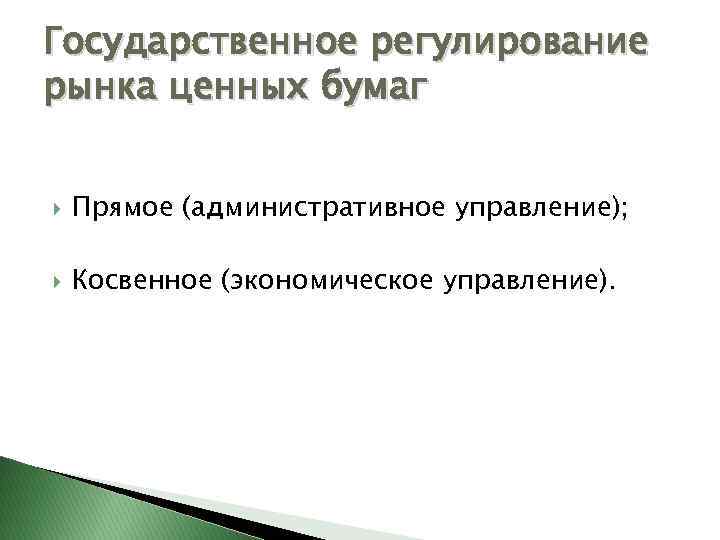 Государственное регулирование рынка ценных бумаг

Прямое (административное управление);

Косвенное (экономическое управление).